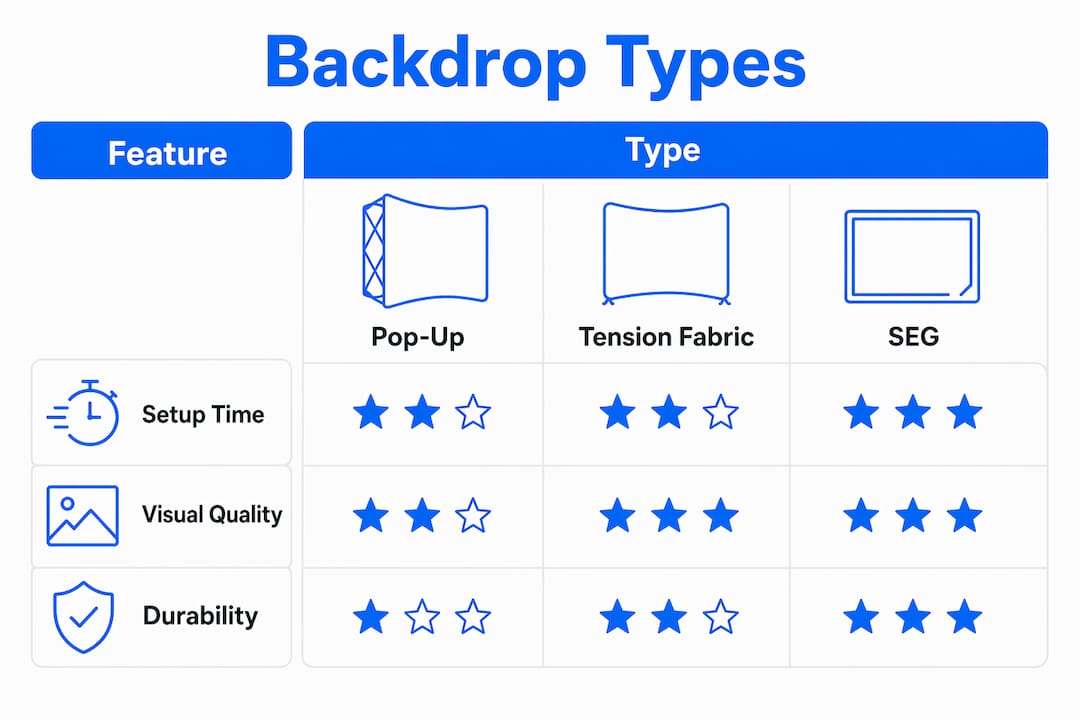 Backdrop Types

| Feature | Type | | |
|---|---|---|---|
| | Pop-Up | Tension Fabric | SEG |
| Setup Time | ★★☆ | ★★☆ | ★★★ |
| Visual Quality | ★★☆ | ★★★ | ★★★ |
| Durability | ★☆☆ | ★★☆ | ★★★ |